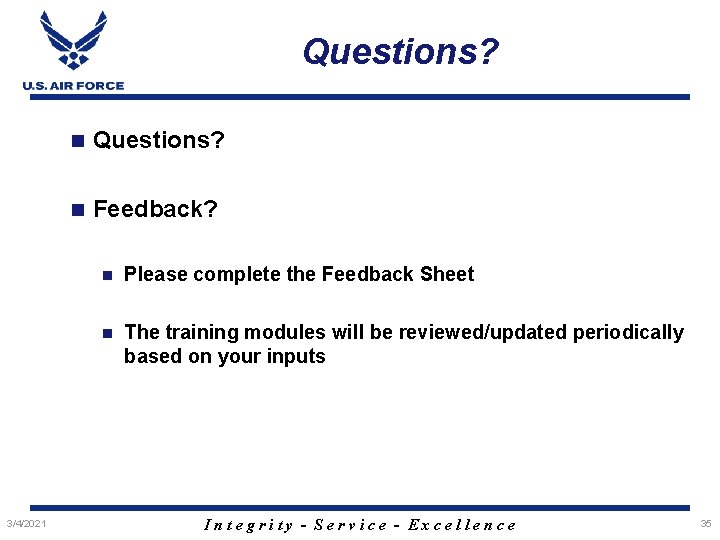 U.S. AIR FORCE

Questions?

Questions?

Feedback?

Please complete the Feedback Sheet

The training modules will be reviewed/updated periodically based on your inputs

3/4/2021

Integrity - Service - Excellence

35